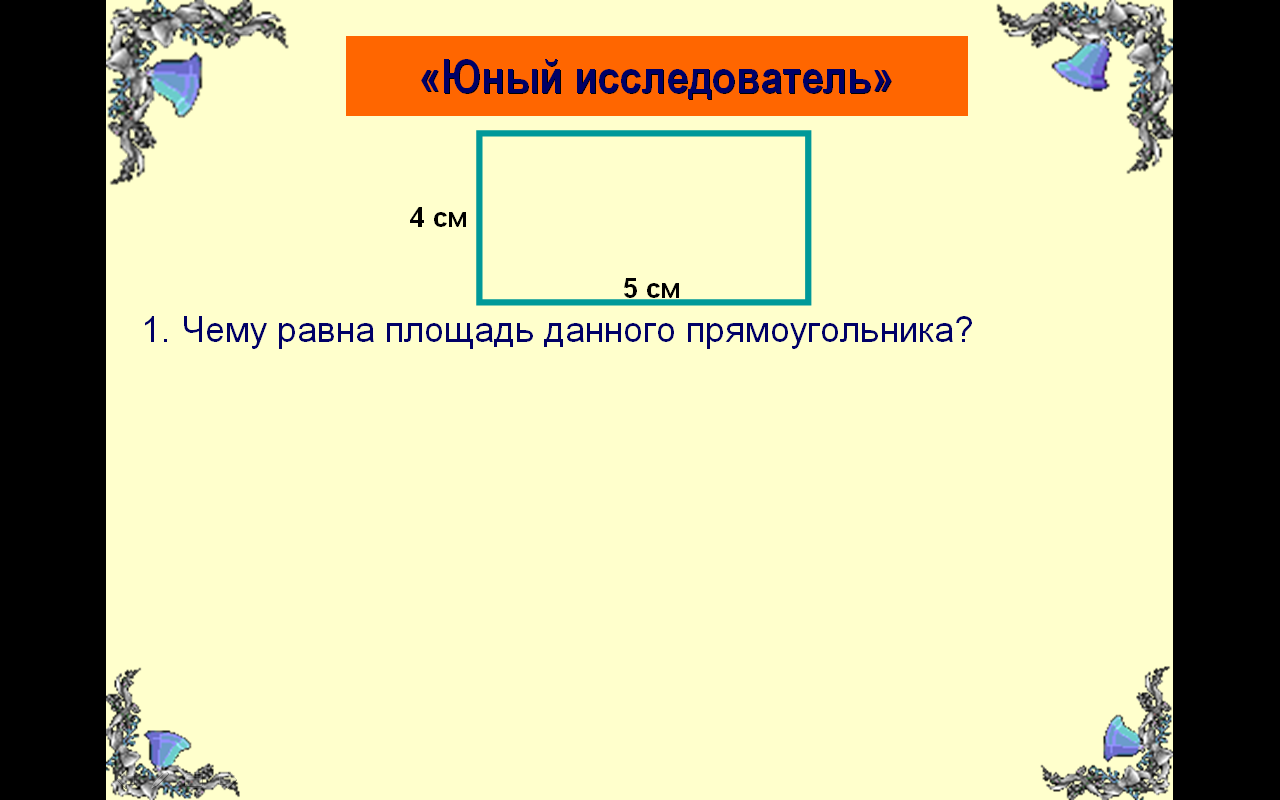 «Юный исследователь»

4 см

5 см

1. Чему равна площадь данного прямоугольника?